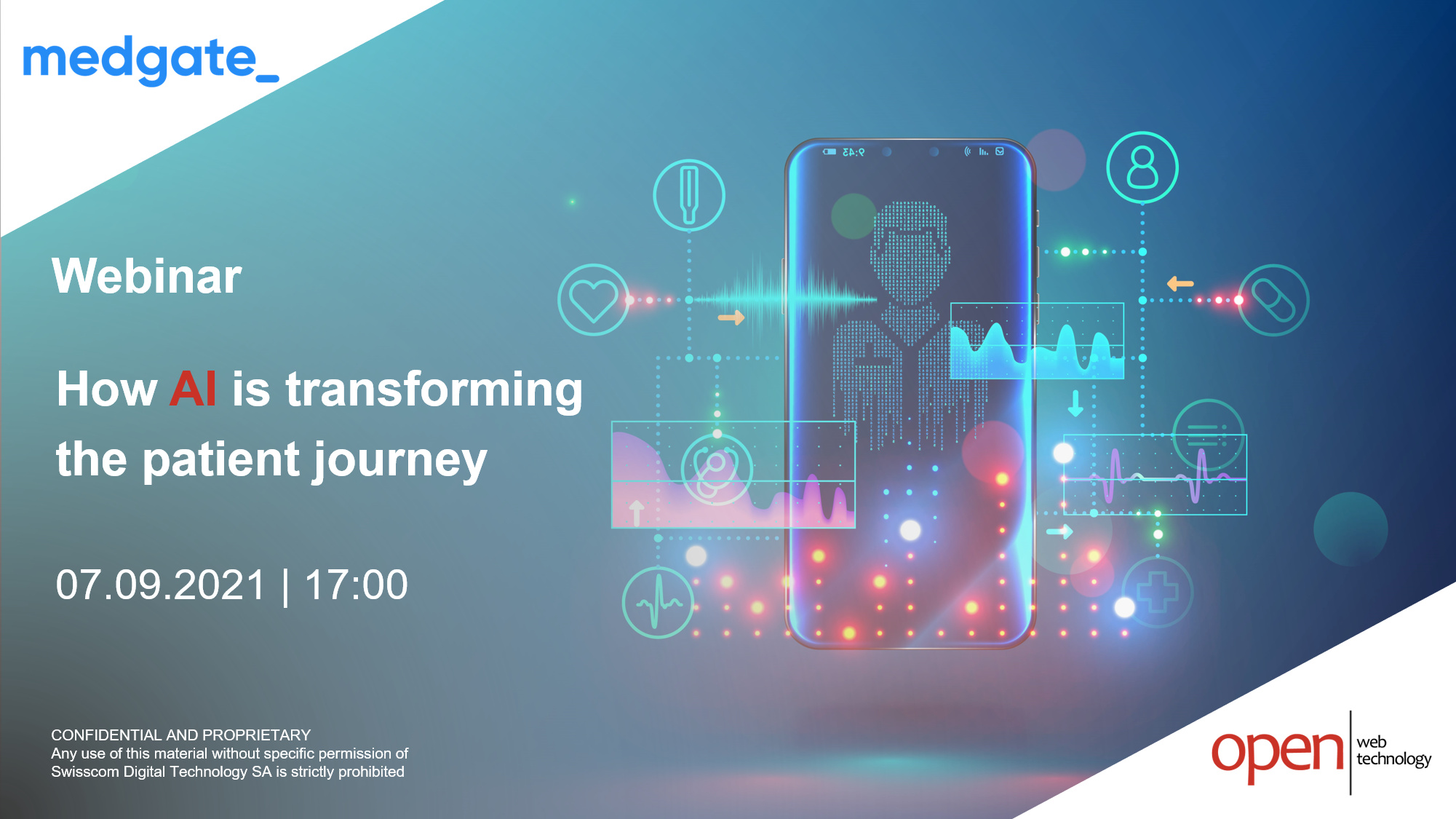 medgate_

Webinar

How AI is transforming the patient journey

07.09.2021 | 17:00

CONFIDENTIAL AND PROPRIETARY
Any use of this material without specific permission of Swisscom Digital Technology SA is strictly prohibited

open web technology